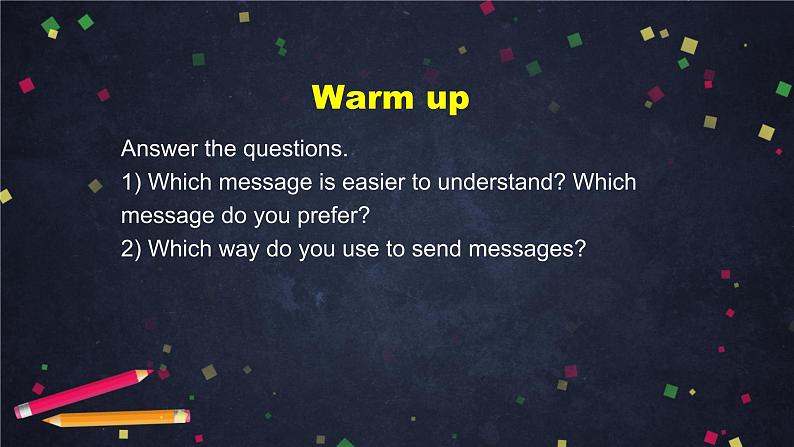 Warm up

Answer the questions.
1) Which message is easier to understand? Which message do you prefer?
2) Which way do you use to send messages?